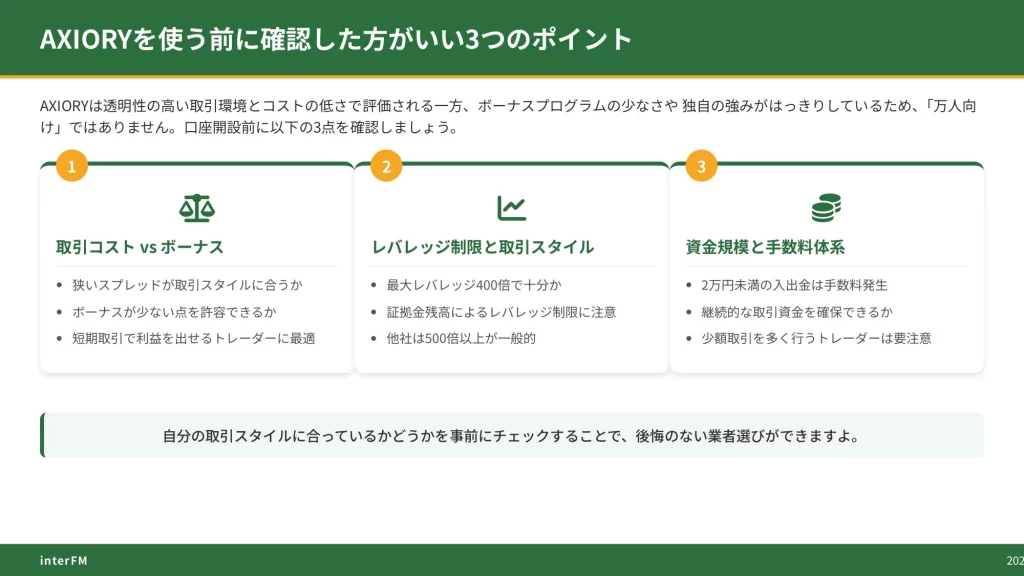 AXIORYを使う前に確認した方がいい3つのポイント

AXIORYは透明性の高い取引環境とコストの低さで評価される一方、ボーナスプログラムの少なさや 独自の強みがはっきりしているため、「万人向け」ではありません。口座開設前に以下の3点を確認しましょう。

1

取引コスト vs ボーナス

- 狭いスプレッドが取引スタイルに合うか
- ボーナスが少ない点を許容できるか
- 短期取引で利益を出せるトレーダーに最適

2

レバレッジ制限と取引スタイル

- 最大レバレッジ400倍で十分か
- 証拠金残高によるレバレッジ制限に注意
- 他社は500倍以上が一般的

3

資金規模と手数料体系

- 2万円未満の入出金は手数料発生
- 継続的な取引資金を確保できるか
- 少額取引を多く行うトレーダーは要注意

自分の取引スタイルに合っているかどうかを事前にチェックすることで、後悔のない業者選びができますよ。

interFM

202